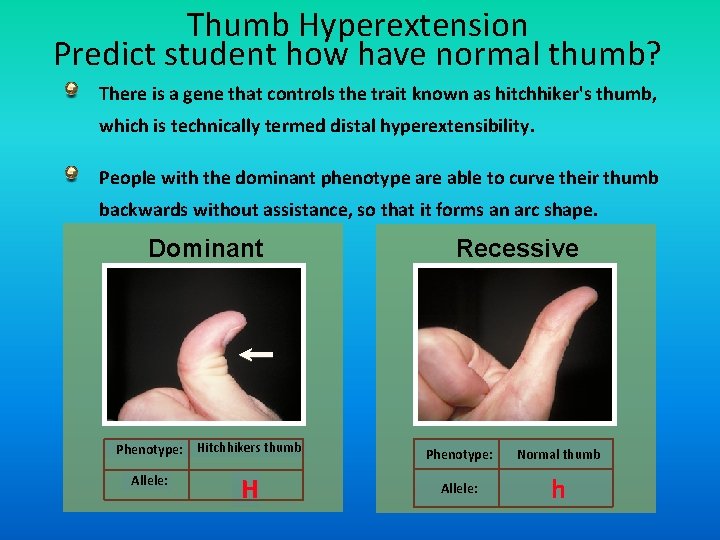 Thumb Hyperextension
Predict student how have normal thumb?

There is a gene that controls the trait known as hitchhiker's thumb, which is technically termed distal hyperextensibility.

People with the dominant phenotype are able to curve their thumb backwards without assistance, so that it forms an arc shape.

Dominant

| Phenotype: | Hitchhikers thumb |
|---|---|
| Allele: | H |

Recessive

| Phenotype: | Normal thumb |
|---|---|
| Allele: | h |